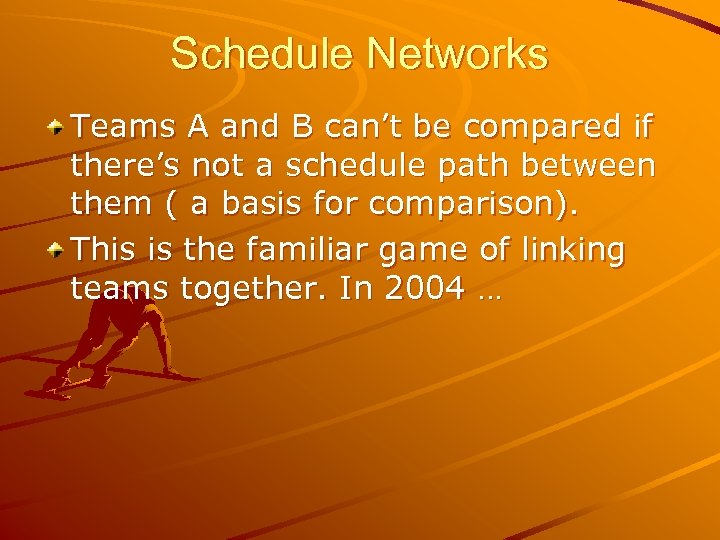 Schedule Networks

Teams A and B can’t be compared if there’s not a schedule path between them ( a basis for comparison).

This is the familiar game of linking teams together. In 2004 …